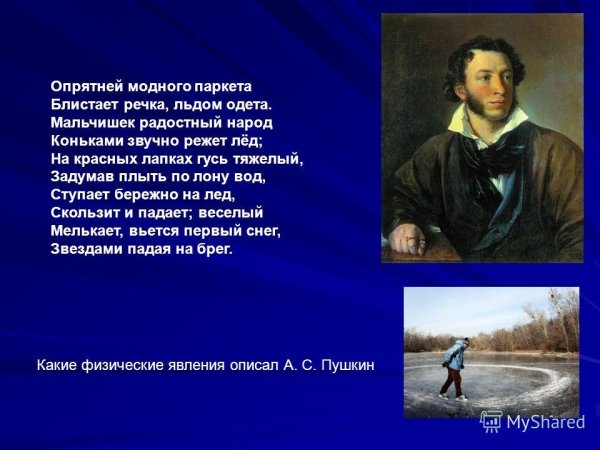 Опрятней модного паркета
Блистает речка, льдом одета.
Мальчишек радостный народ
Коньками звучно режет лёд;
На красных лапках гусь тяжелый,
Задумав плыть по лону вод,
Ступает бережно на лед,
Скользит и падает; веселый
Мелькает, вьется первый снег,
Звездами падая на брег.

Какие физические явления описал А. С. Пушкин

MyShared